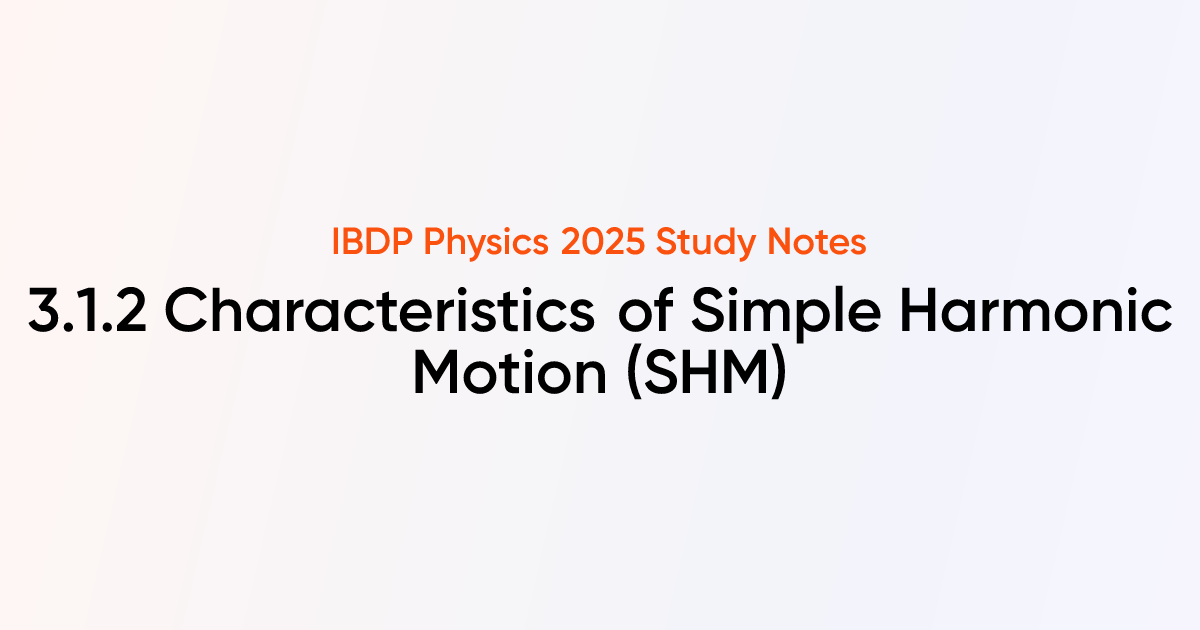 IBDP Physics 2025 Study Notes

3.1.2 Characteristics of Simple Harmonic Motion (SHM)